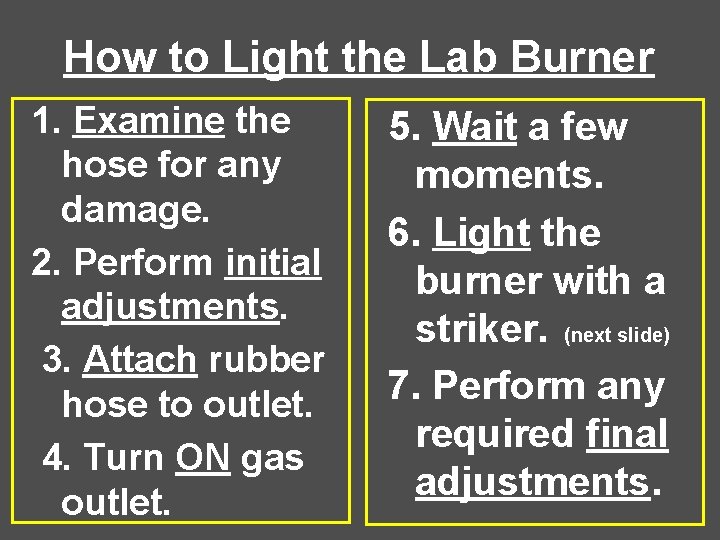 How to Light the Lab Burner

1. Examine the hose for any damage.

2. Perform initial adjustments.

3. Attach rubber hose to outlet.

4. Turn ON gas outlet.

5. Wait a few moments.

6. Light the burner with a striker. (next slide)

7. Perform any required final adjustments.